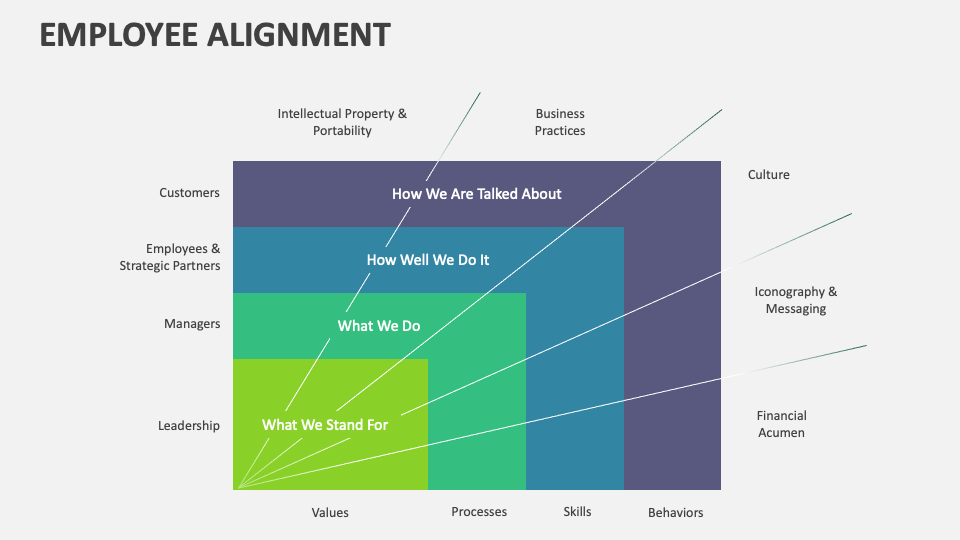 EMPLOYEE ALIGNMENT

Intellectual Property & Portability

Business Practices

Culture

Iconography & Messaging

Financial Acumen

Customers

Employees & Strategic Partners

Managers

Leadership

How We Are Talked About

How Well We Do It

What We Do

What We Stand For

Values

Processes

Skills

Behaviors